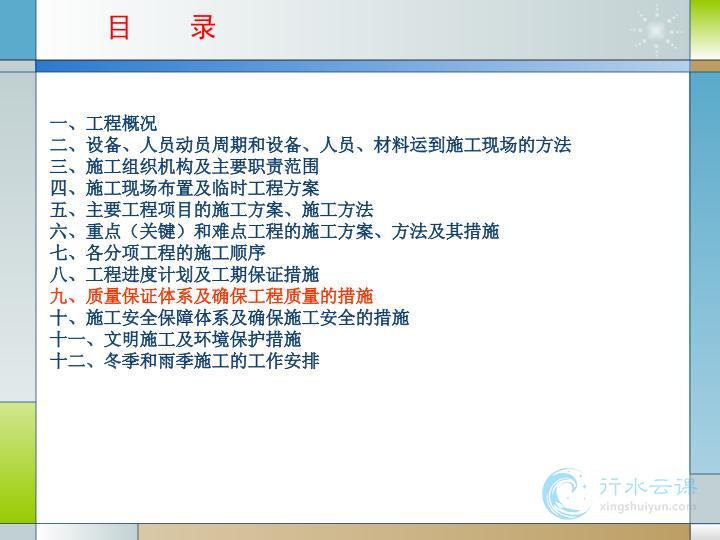 目　录

一、工程概况
二、设备、人员动员周期和设备、人员、材料运到施工现场的方法
三、施工组织机构及主要职责范围
四、施工现场布置及临时工程方案
五、主要工程项目的施工方案、施工方法
六、重点（关键）和难点工程的施工方案、方法及其措施
七、各分项工程的施工顺序
八、工程进度计划及工期保证措施
九、质量保证体系及确保工程质量的措施
十、施工安全保障体系及确保施工安全的措施
十一、文明施工及环境保护措施
十二、冬季和雨季施工的工作安排

行水云课
xingshuiyun.com